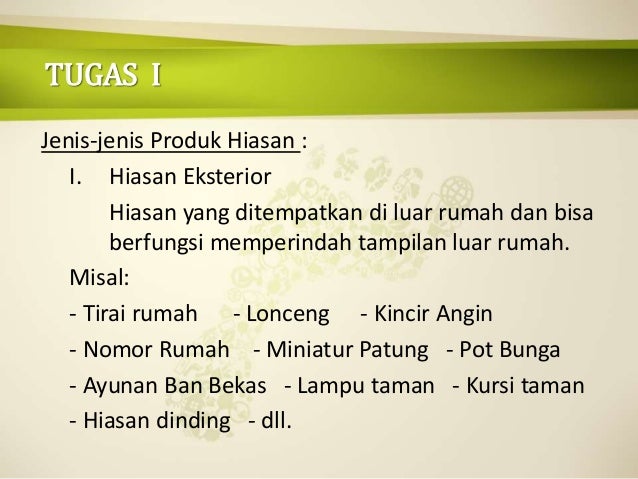 TUGAS I

Jenis-jenis Produk Hiasan :

I. Hiasan Eksterior

Hiasan yang ditempatkan di luar rumah dan bisa berfungsi memperindah tampilan luar rumah.

Misal:

- Tirai rumah - Lonceng - Kincir Angin

- Nomor Rumah - Miniatur Patung - Pot Bunga

- Ayunan Ban Bekas - Lampu taman - Kursi taman

- Hiasan dinding - dll.